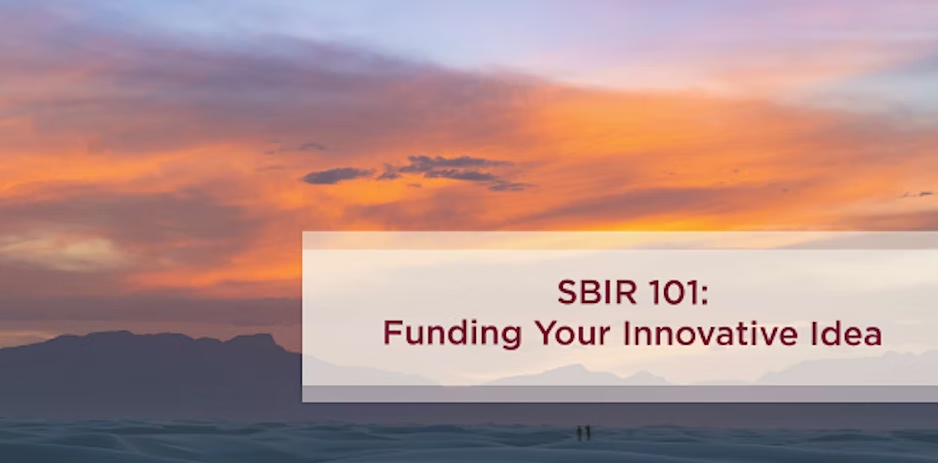 SBIR 101:
Funding Your Innovative Idea